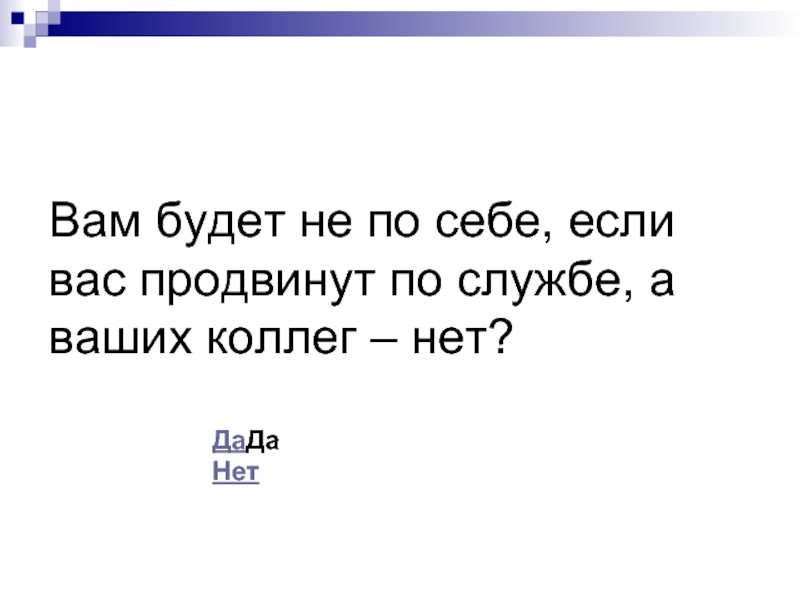 Вам будет не по себе, если вас продвинут по службе, а ваших коллег – нет?

ДаДа
Нет